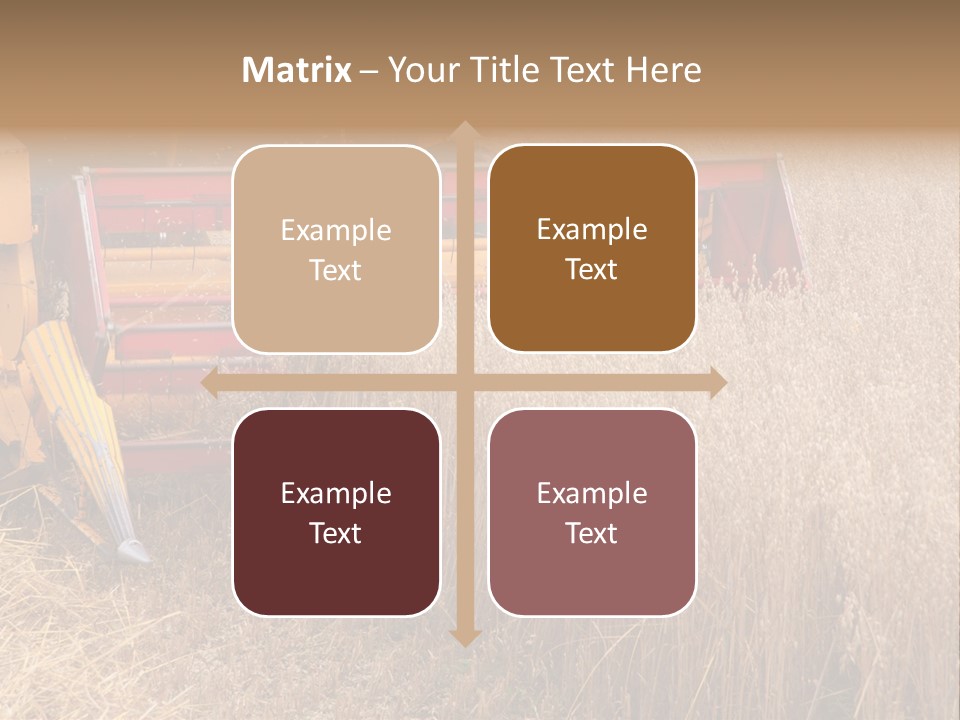 Matrix – Your Title Text Here

Example Text

Example Text

Example Text

Example Text